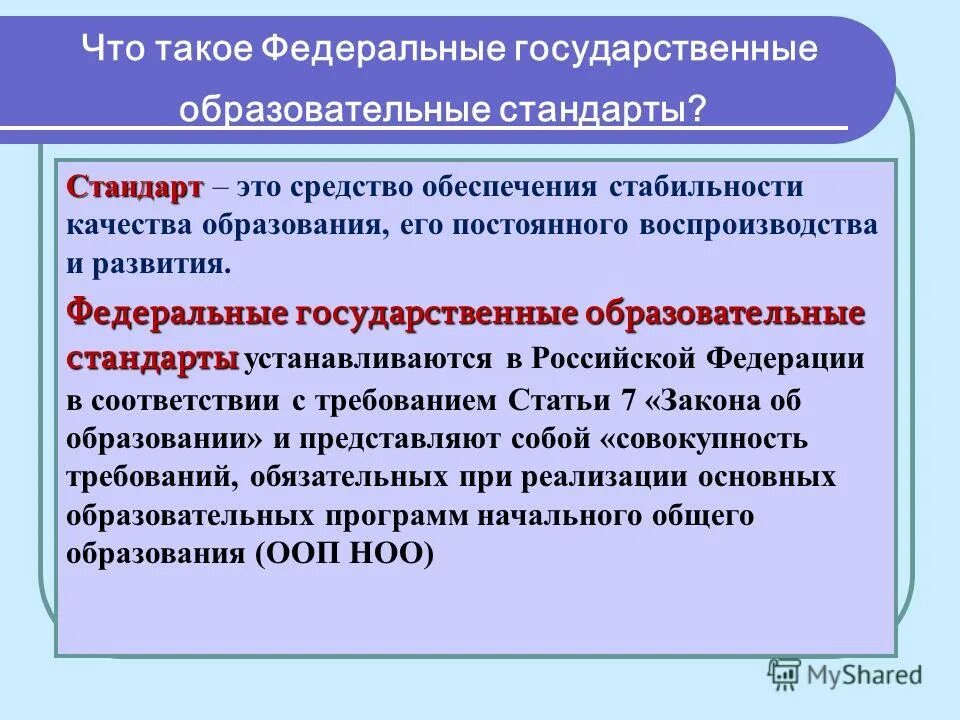 Что такое Федеральные государственные образовательные стандарты?

Стандарт – это средство обеспечения стабильности качества образования, его постоянного воспроизводства и развития.

Федеральные государственные образовательные стандарты устанавливаются в Российской Федерации в соответствии с требованием Статьи 7 «Закона об образовании» и представляют собой «совокупность требований, обязательных при реализации основных образовательных программ начального общего образования (ООП НОО)

MyShared